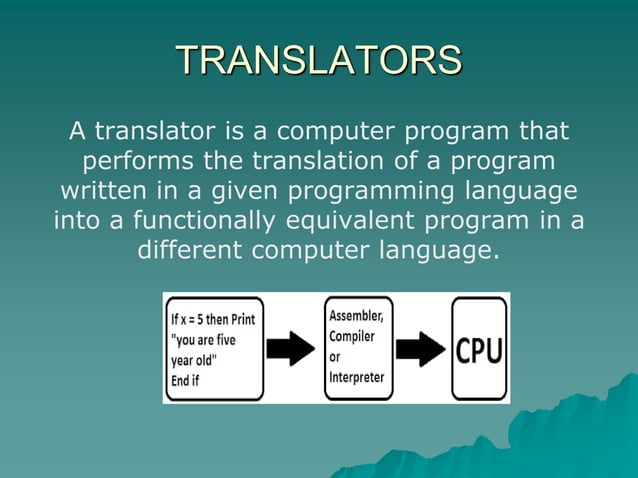 TRANSLATORS

A translator is a computer program that performs the translation of a program written in a given programming language into a functionally equivalent program in a different computer language.

If x = 5 then Print "you are five year old" End if

Assembler, Compiler or Interpreter

CPU